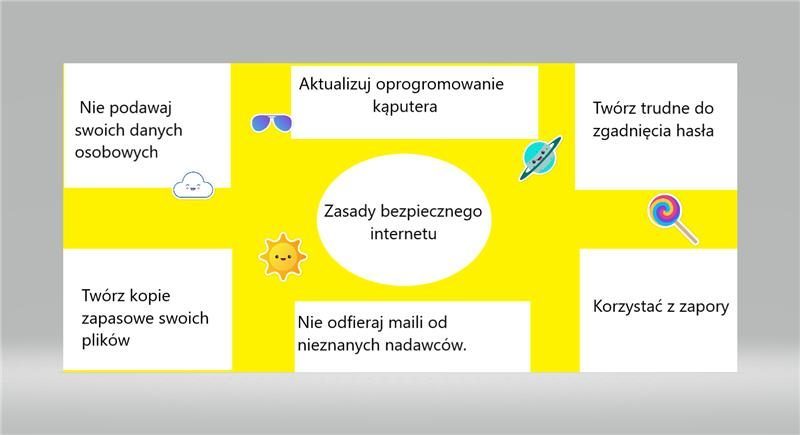 Nie podawaj swoich danych osobowych

Aktualizuj oprogromowanie kąputera

Twórz trudne do zgadnięcia hasła

Zasady bezpiecznego internetu

Twórz kopie zapasowe swoich plików

Nie odfieraj maili od nieznanych nadawców.

Korzystać z zapory